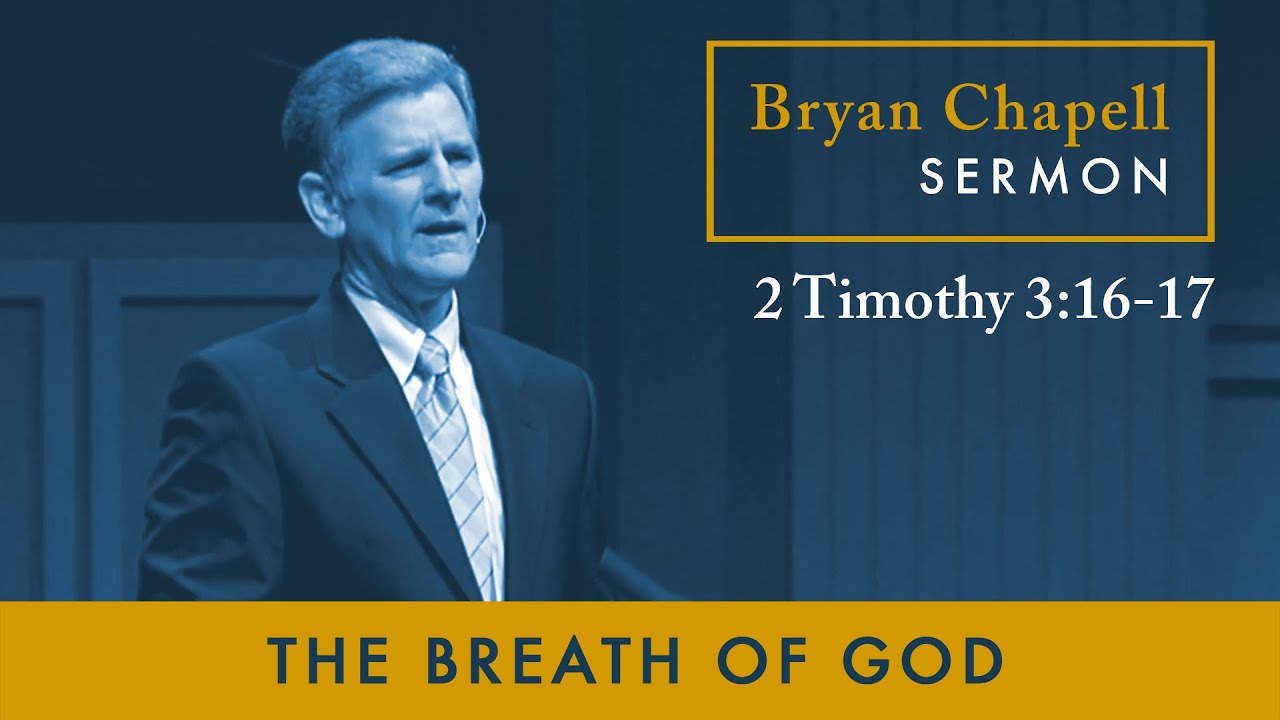 Bryan Chapell
SERMON

2 Timothy 3:16-17

THE BREATH OF GOD